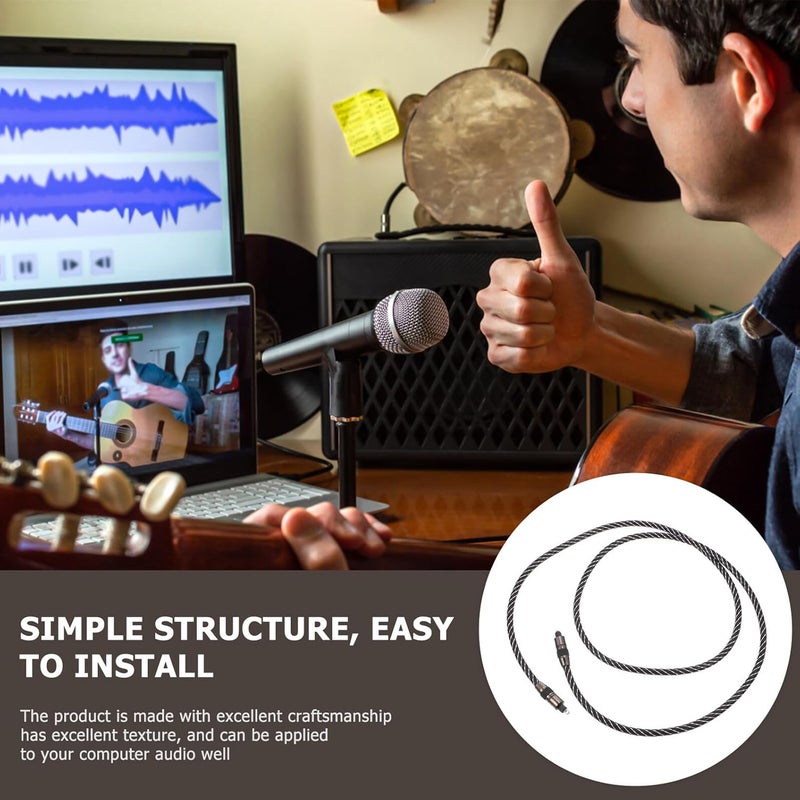 SIMPLE STRUCTURE, EASY TO INSTALL

The product is made with excellent craftsmanship has excellent texture, and can be applied to your computer audio well